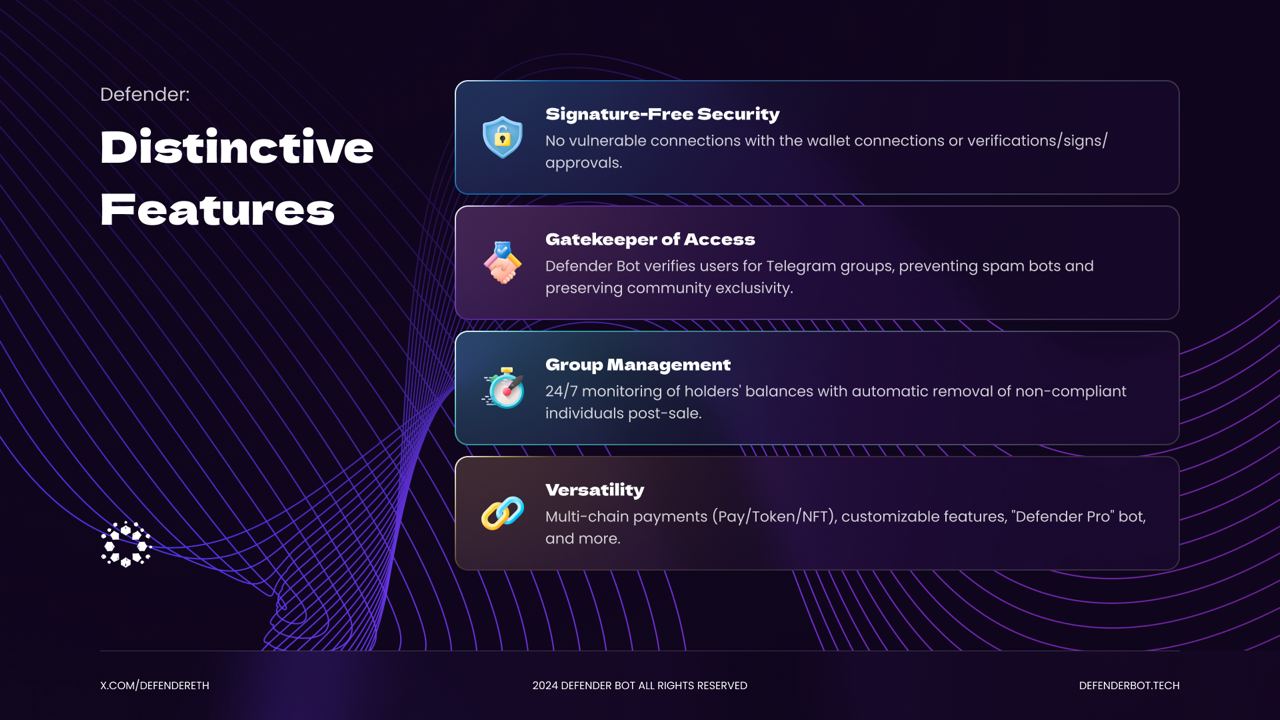 Defender:

Distinctive Features

Signature-Free Security
No vulnerable connections with the wallet connections or verifications/signs/approvals.

Gatekeeper of Access
Defender Bot verifies users for Telegram groups, preventing spam bots and preserving community exclusivity.

Group Management
24/7 monitoring of holders' balances with automatic removal of non-compliant individuals post-sale.

Versatility
Multi-chain payments (Pay/Token/NFT), customizable features, "Defender Pro" bot, and more.

X.COM/DEFENDERETH

2024 DEFENDER BOT ALL RIGHTS RESERVED

DEFENDERBOT.TECH